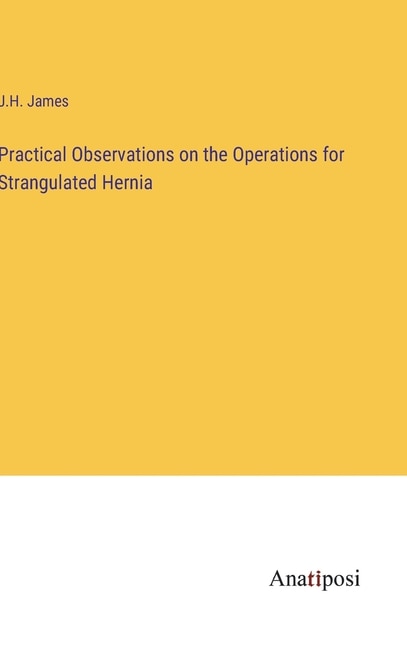 J.H. James

Practical Observations on the Operations for Strangulated Hernia

Anatiposi